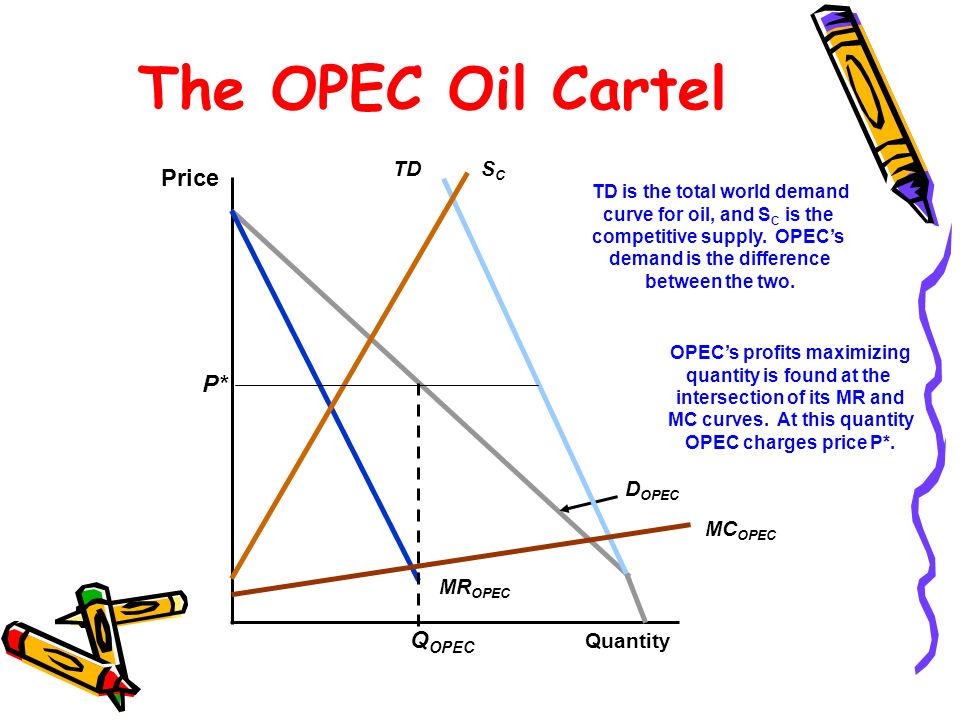 The OPEC Oil Cartel

Price

TD

$S_C$

TD is the total world demand curve for oil, and $S_C$ is the competitive supply. OPEC's demand is the difference between the two.

OPEC's profits maximizing quantity is found at the intersection of its MR and MC curves. At this quantity OPEC charges price P*.

P*

$D_{OPEC}$

$MC_{OPEC}$

$MR_{OPEC}$

$Q_{OPEC}$

Quantity